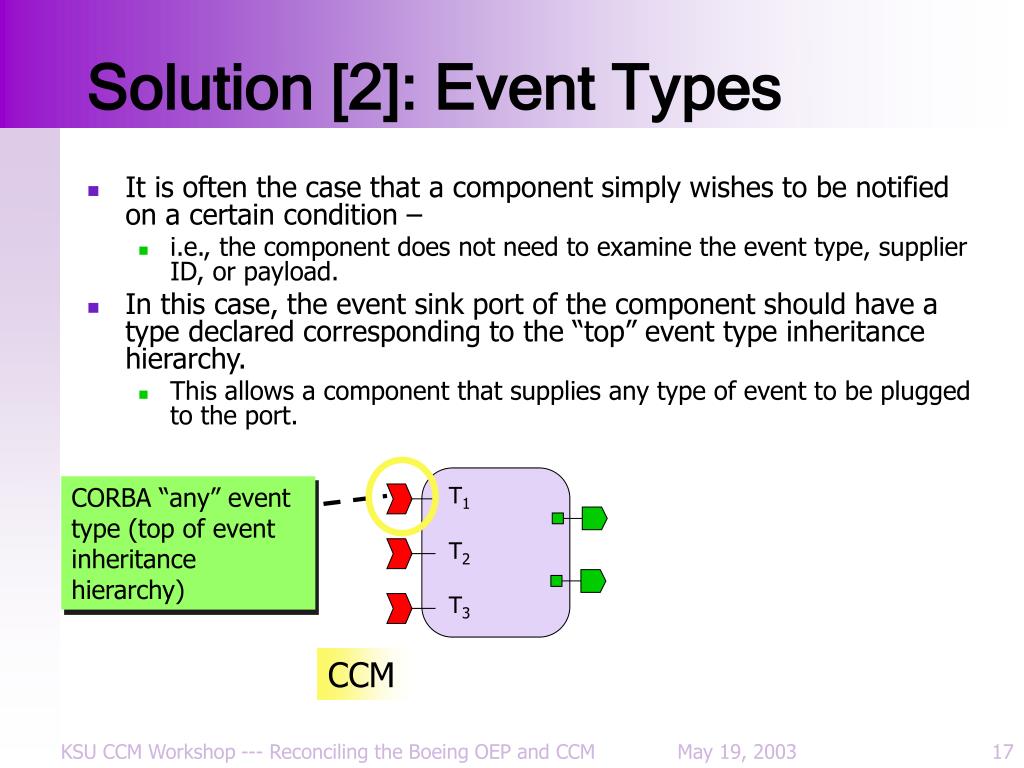 Solution [2]: Event Types

It is often the case that a component simply wishes to be notified on a certain condition –

i.e., the component does not need to examine the event type, supplier ID, or payload.

In this case, the event sink port of the component should have a type declared corresponding to the “top” event type inheritance hierarchy.

This allows a component that supplies any type of event to be plugged to the port.

CORBA “any” event type (top of event inheritance hierarchy)

$T_1$

$T_2$

$T_3$

CCM

KSU CCM Workshop --- Reconciling the Boeing OEP and CCM

May 19, 2003

17